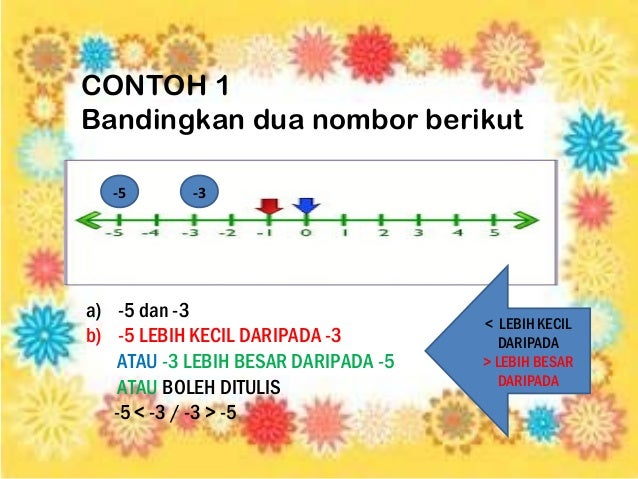 CONTOH 1
Bandingkan dua nombor berikut

-5 -3

-5 -4 -3 -2 -1 0 1 2 3 4 5

a) -5 dan -3
b) -5 LEBIH KECIL DARIPADA -3
ATAU -3 LEBIH BESAR DARIPADA -5
ATAU BOLEH DITULIS
-5 < -3 / -3 > -5

< LEBIH KECIL DARIPADA
> LEBIH BESAR DARIPADA